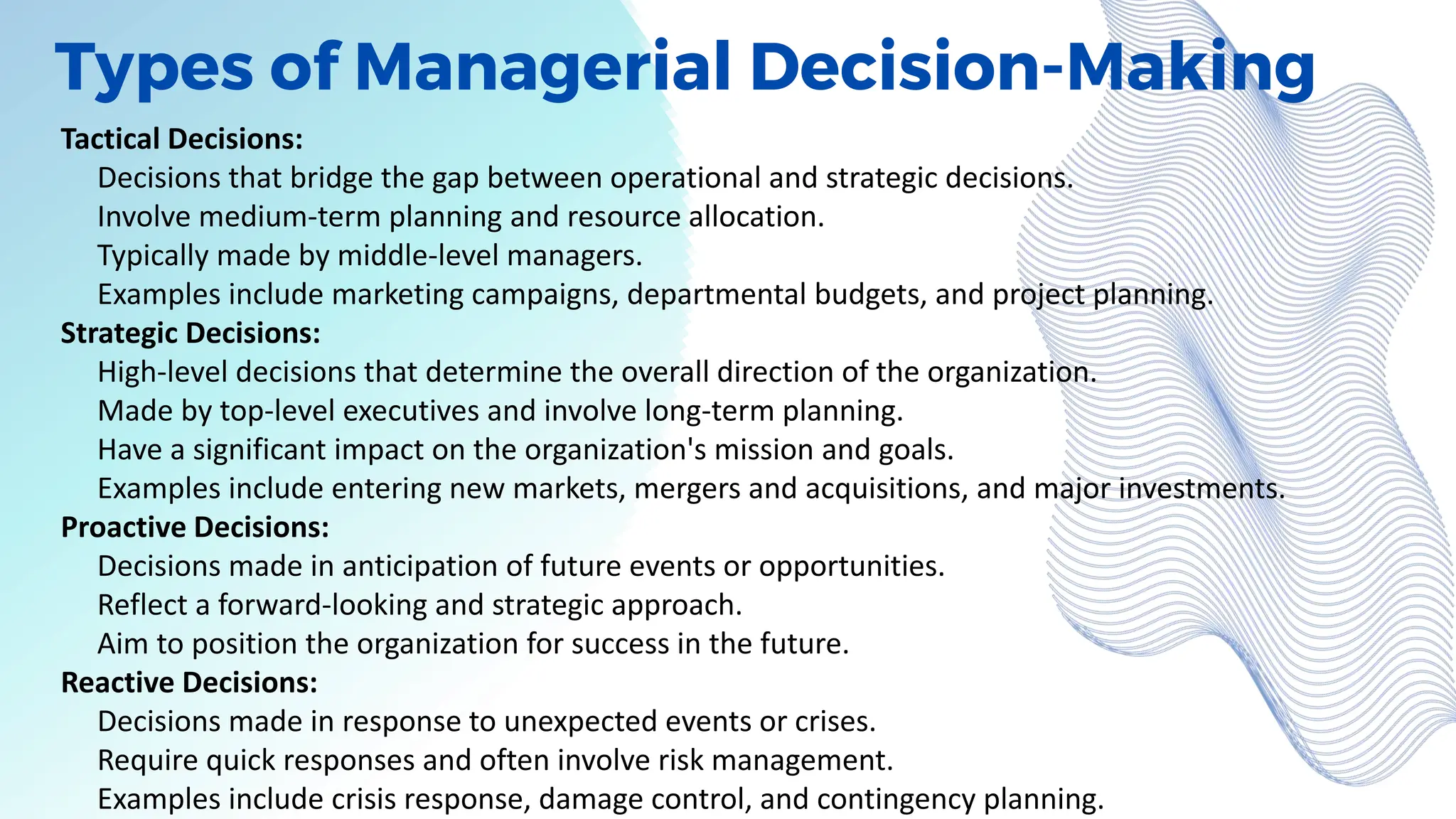 Types of Managerial Decision-Making

Tactical Decisions:
Decisions that bridge the gap between operational and strategic decisions.
Involve medium-term planning and resource allocation.
Typically made by middle-level managers.
Examples include marketing campaigns, departmental budgets, and project planning.

Strategic Decisions:
High-level decisions that determine the overall direction of the organization.
Made by top-level executives and involve long-term planning.
Have a significant impact on the organization's mission and goals.
Examples include entering new markets, mergers and acquisitions, and major investments.

Proactive Decisions:
Decisions made in anticipation of future events or opportunities.
Reflect a forward-looking and strategic approach.
Aim to position the organization for success in the future.

Reactive Decisions:
Decisions made in response to unexpected events or crises.
Require quick responses and often involve risk management.
Examples include crisis response, damage control, and contingency planning.